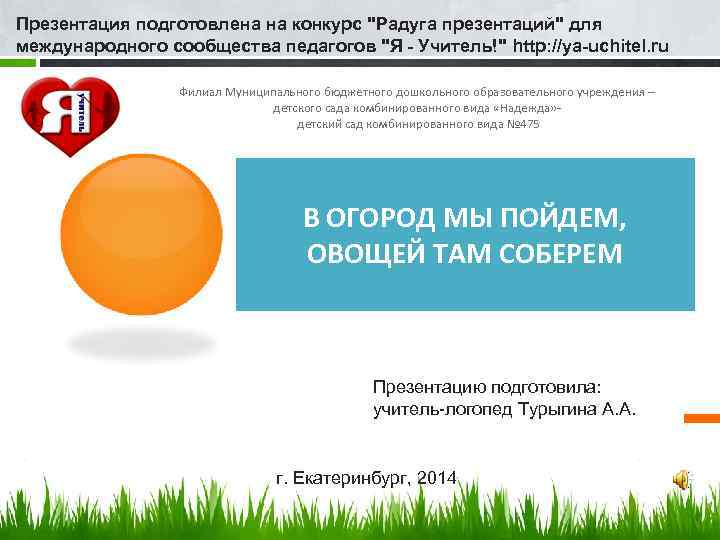 Презентация подготовлена на конкурс "Радуга презентаций" для международного сообщества педагогов "Я - Учитель!" http://ya-uchitel.ru

Я Учитель

Филиал Муниципального бюджетного дошкольного образовательного учреждения – детского сада комбинированного вида «Надежда»- детский сад комбинированного вида №475

В ОГОРОД МЫ ПОЙДЕМ, ОВОЩЕЙ ТАМ СОБЕРЕМ

Презентацию подготовила: учитель-логопед Турыгина А.А.

г. Екатеринбург, 2014